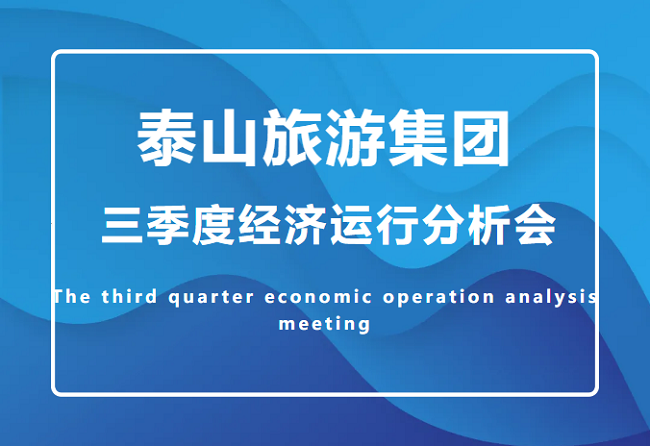 泰山旅游集团

三季度经济运行分析会

The third quarter economic operation analysis meeting